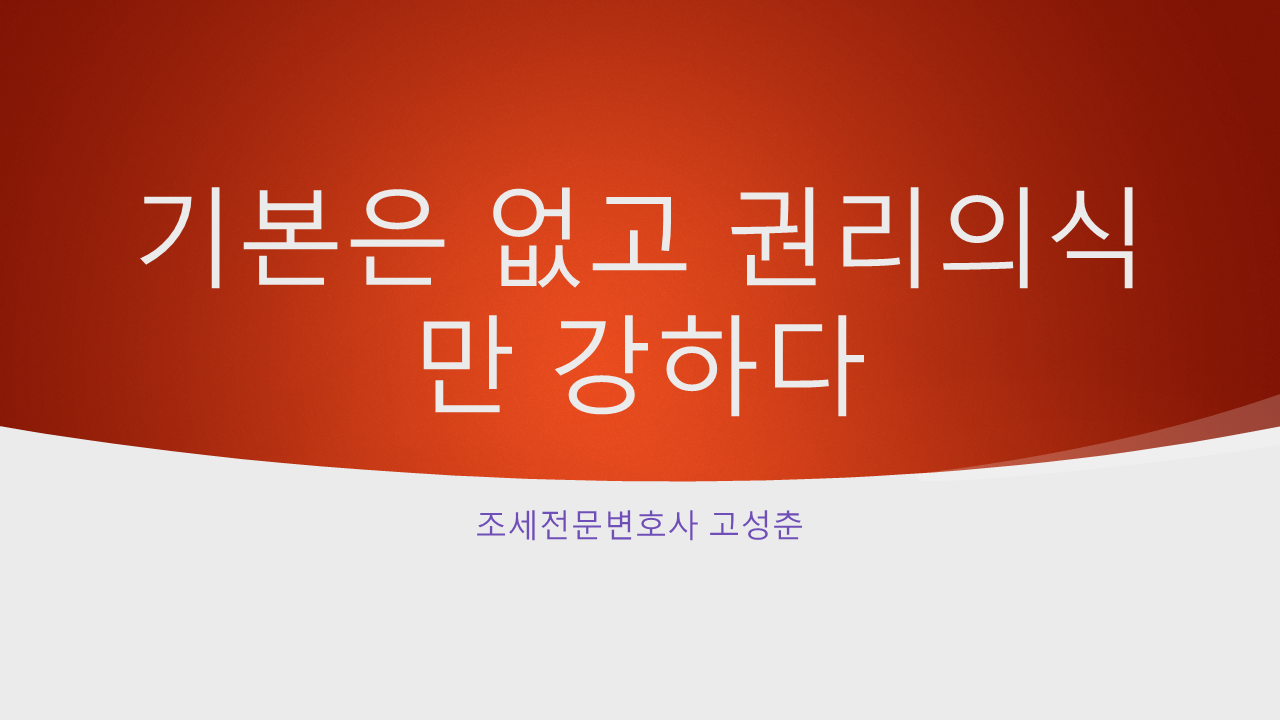 기본은 없고 권리의식만 강하다

조세전문변호사 고성춘